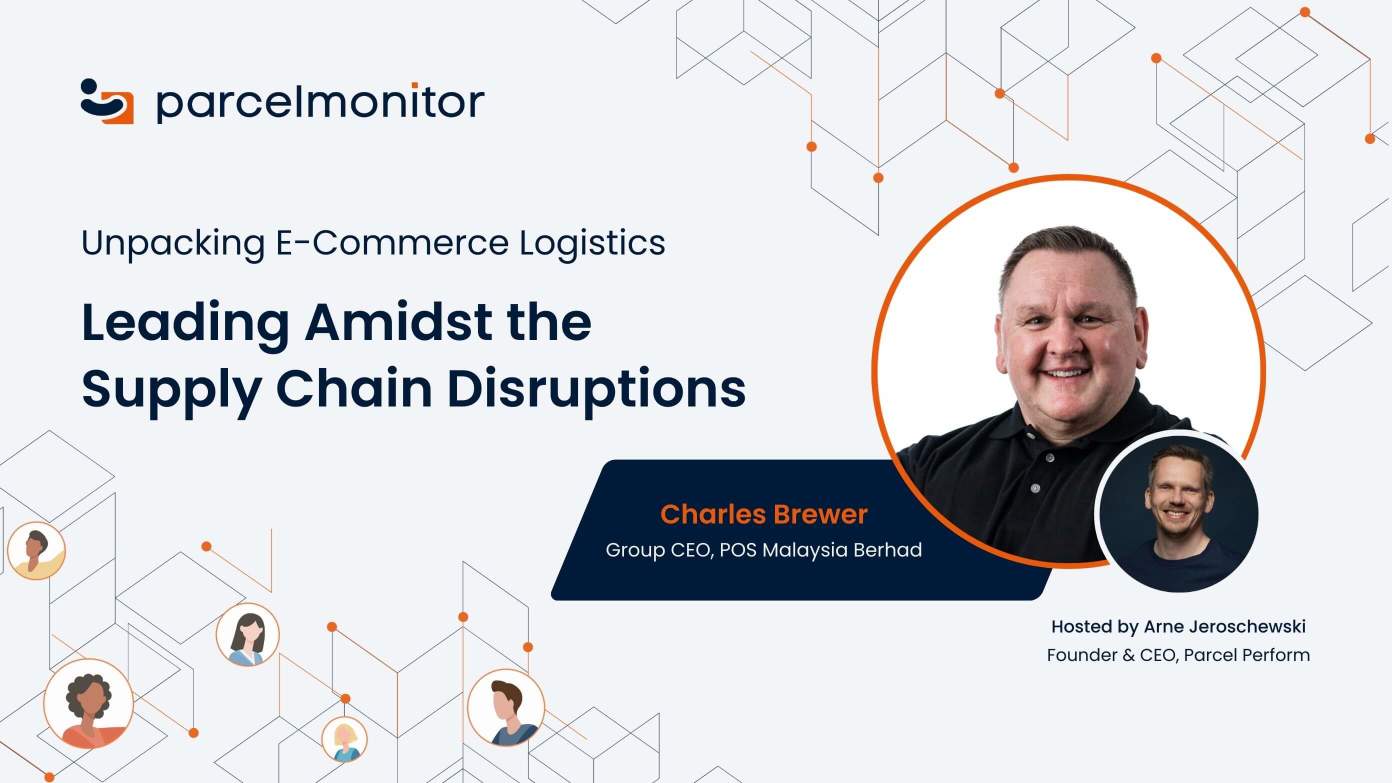 parcelmonitor

Unpacking E-Commerce Logistics

Leading Amidst the Supply Chain Disruptions

Charles Brewer
Group CEO, POS Malaysia Berhad

Hosted by Arne Jeroschewski
Founder & CEO, Parcel Perform